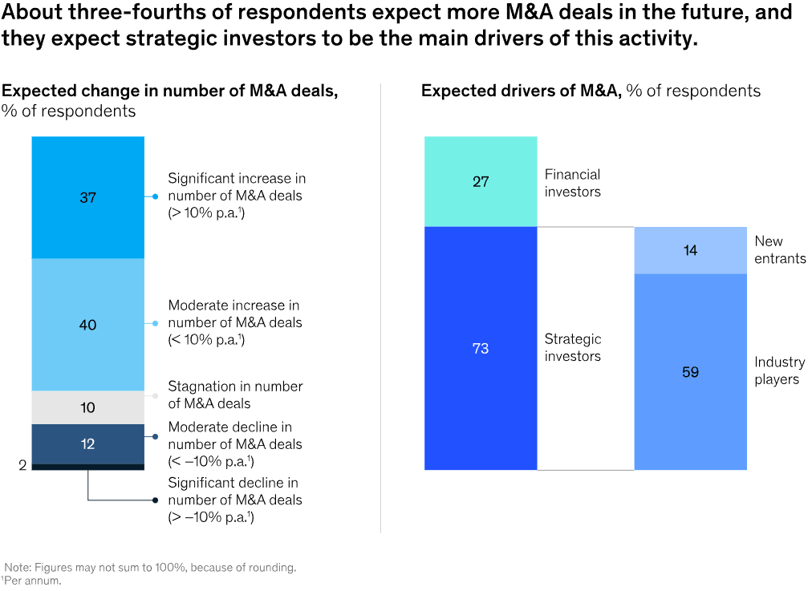 About three-fourths of respondents expect more M&A deals in the future, and they expect strategic investors to be the main drivers of this activity.

Expected change in number of M&A deals, % of respondents

37

Significant increase in number of M&A deals (> 10% p.a.$^1$)

40

Moderate increase in number of M&A deals (< 10% p.a.$^1$)

10

Stagnation in number of M&A deals

12

Moderate decline in number of M&A deals (< –10% p.a.$^1$)

2

Significant decline in number of M&A deals (> –10% p.a.$^1$)

Expected drivers of M&A, % of respondents

27

Financial investors

73

Strategic investors

14

New entrants

59

Industry players

Note: Figures may not sum to 100%, because of rounding.
$^1$Per annum.